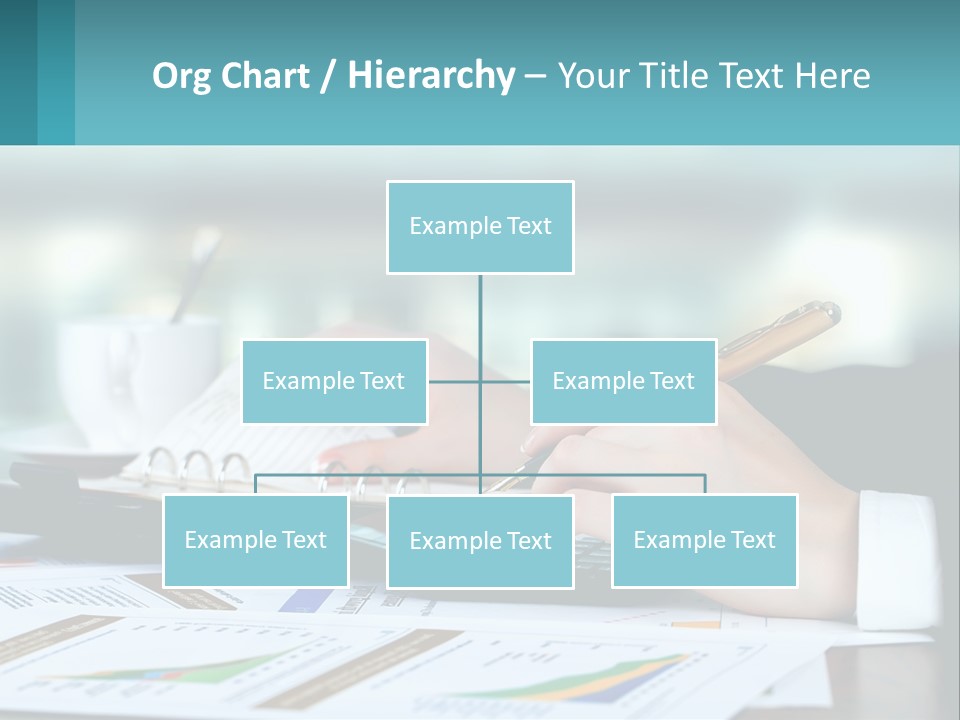 Org Chart / Hierarchy – Your Title Text Here

Example Text

Example Text

Example Text

Example Text

Example Text

Example Text